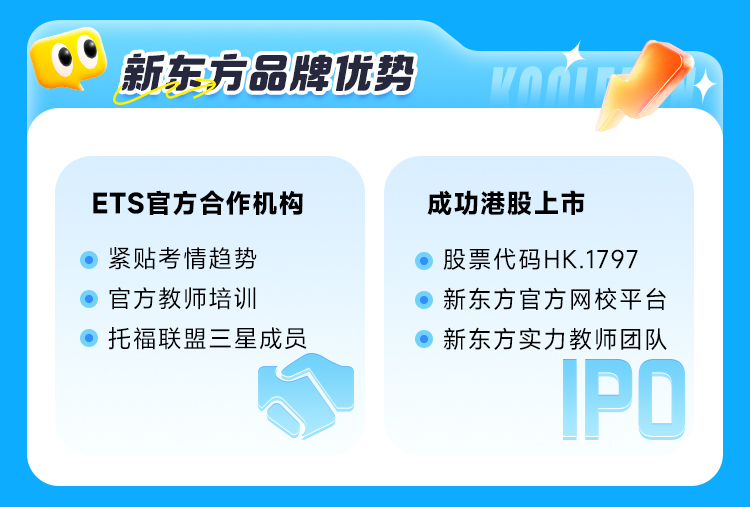 新东方品牌优势

KOOLEARN

ETS官方合作机构

紧贴考情趋势

官方教师培训

托福联盟三星成员

成功港股上市

股票代码HK.1797

新东方官方网校平台

新东方实力教师团队

IPO